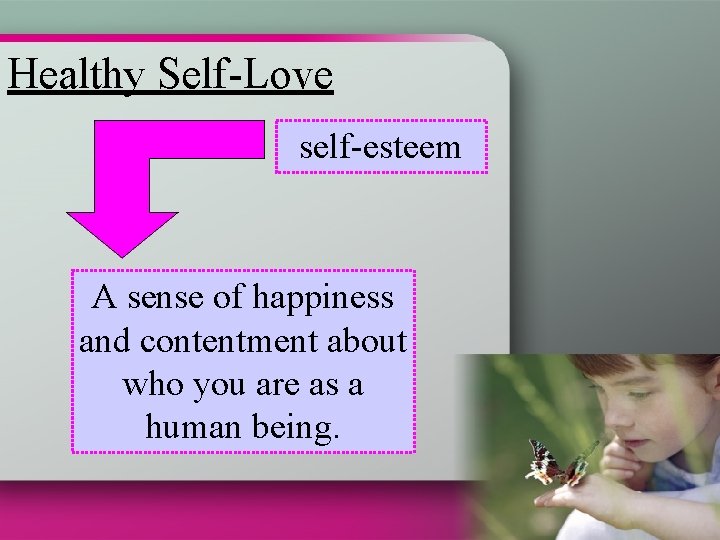 Healthy Self-Love

self-esteem

A sense of happiness and contentment about who you are as a human being.